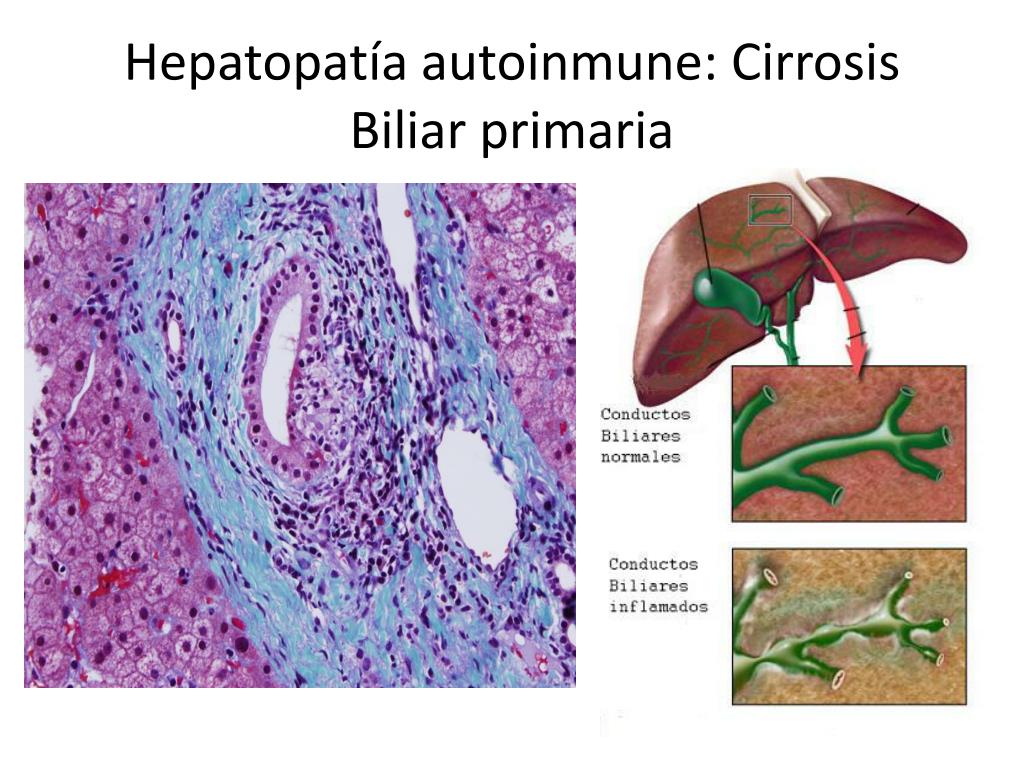 Hepatopatía autoinmune: Cirrosis Biliar primaria

Conductos Biliares normales

Conductos Biliares inflamados